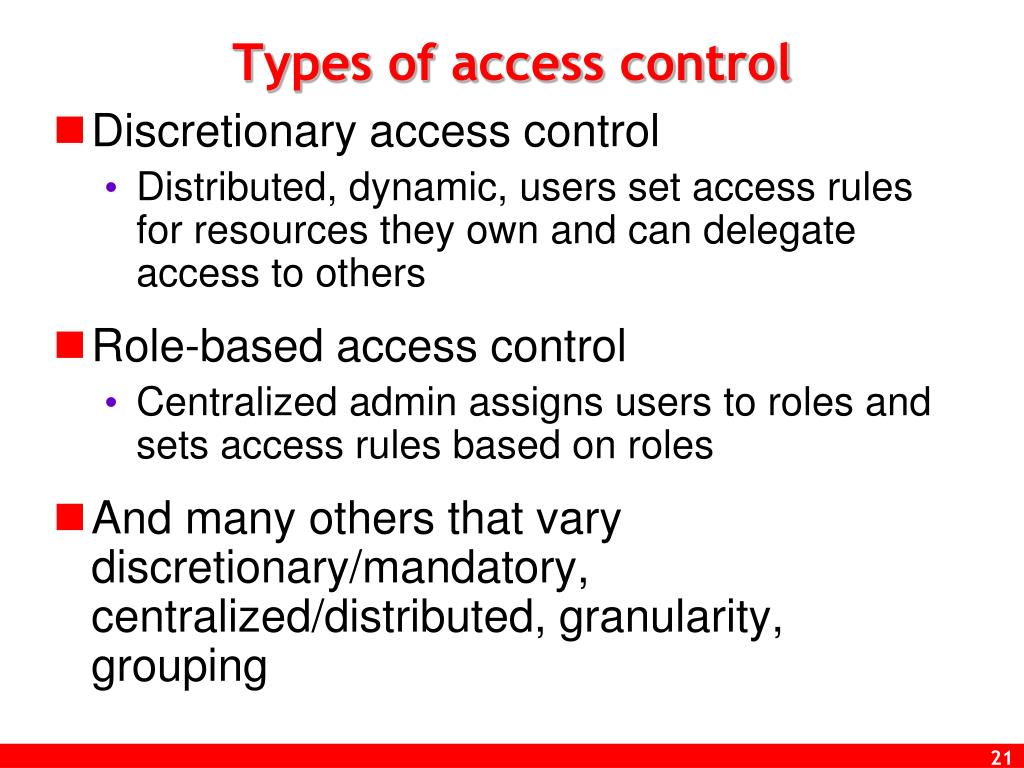 Types of access control

Discretionary access control

• Distributed, dynamic, users set access rules for resources they own and can delegate access to others

Role-based access control

• Centralized admin assigns users to roles and sets access rules based on roles

And many others that vary discretionary/mandatory, centralized/distributed, granularity, grouping

21